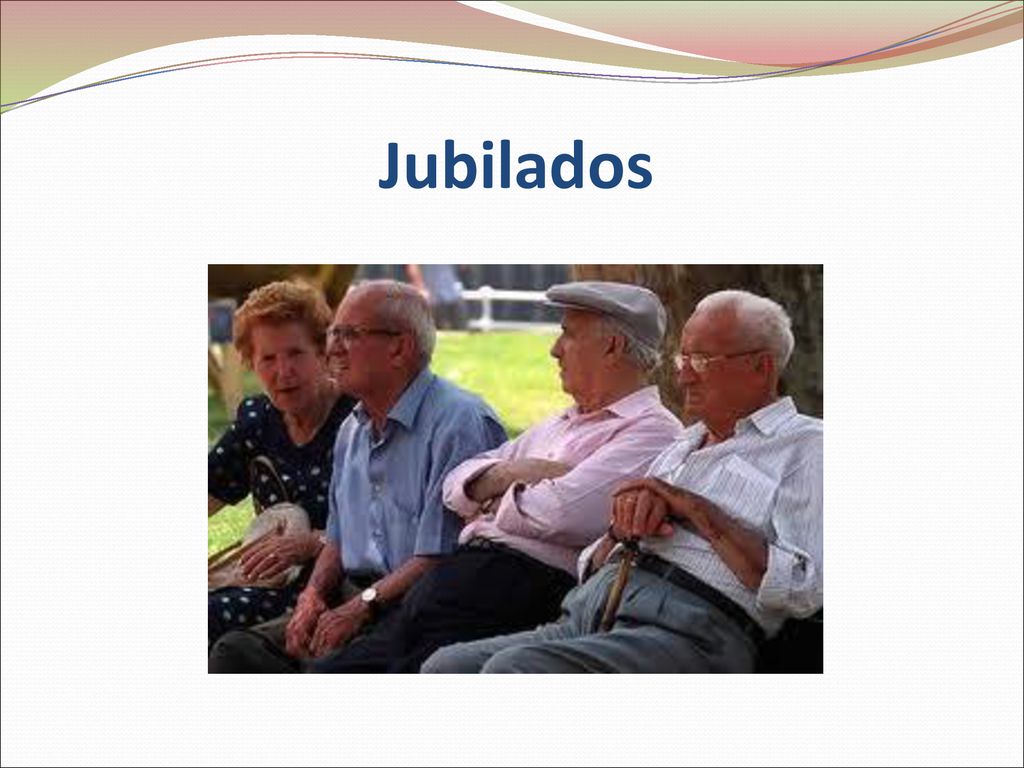 Jubilados